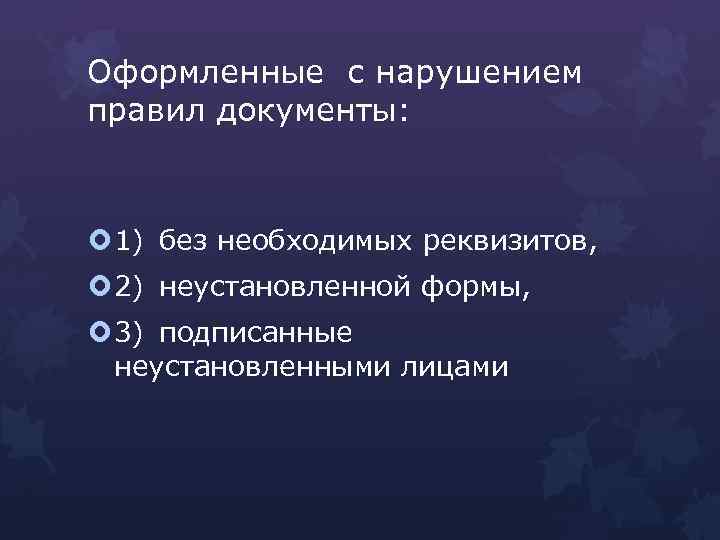 Оформленные с нарушением правил документы:

1) без необходимых реквизитов,

2) неустановленной формы,

3) подписанные неустановленными лицами